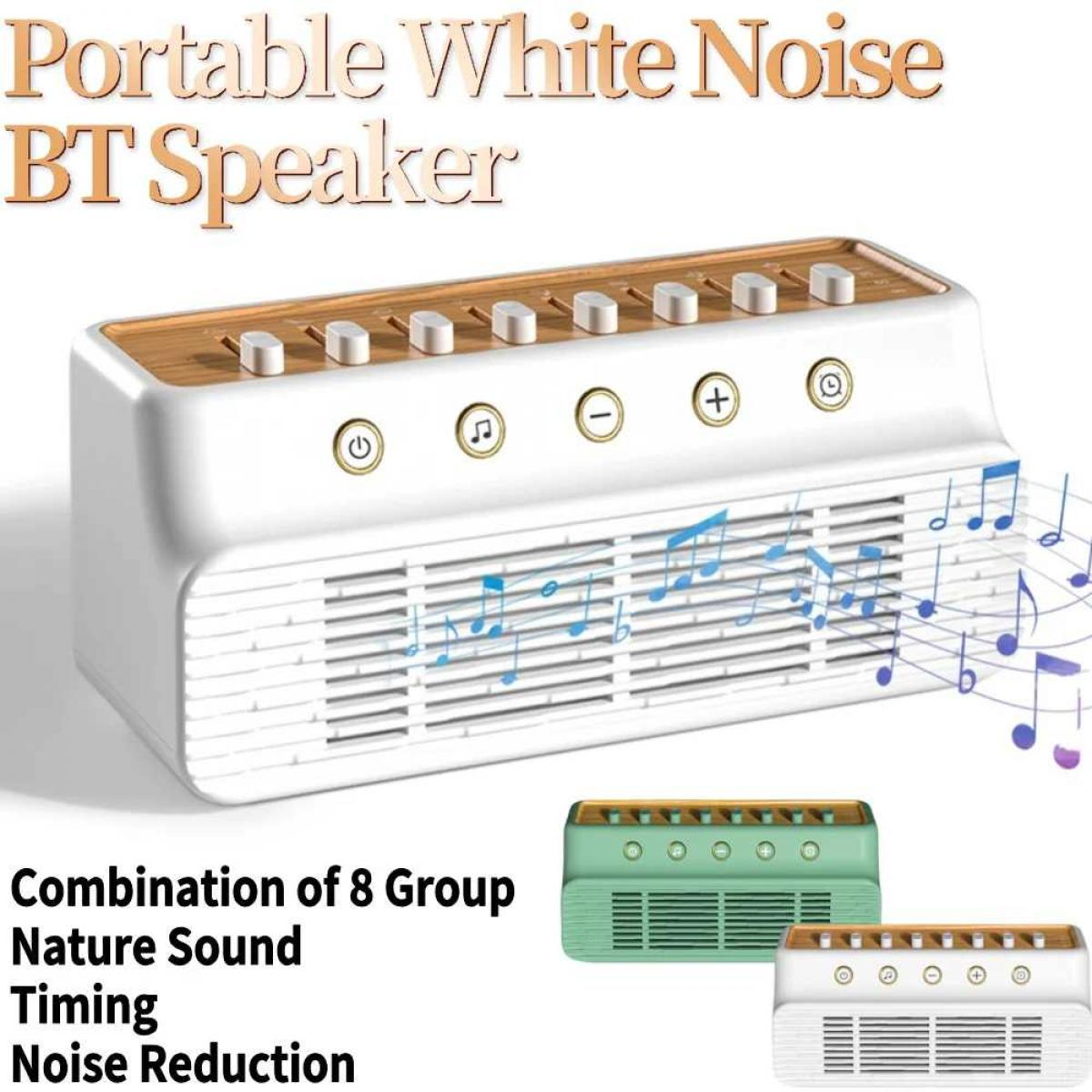 Portable White Noise
BT Speaker

Combination of 8 Group
Nature Sound
Timing
Noise Reduction